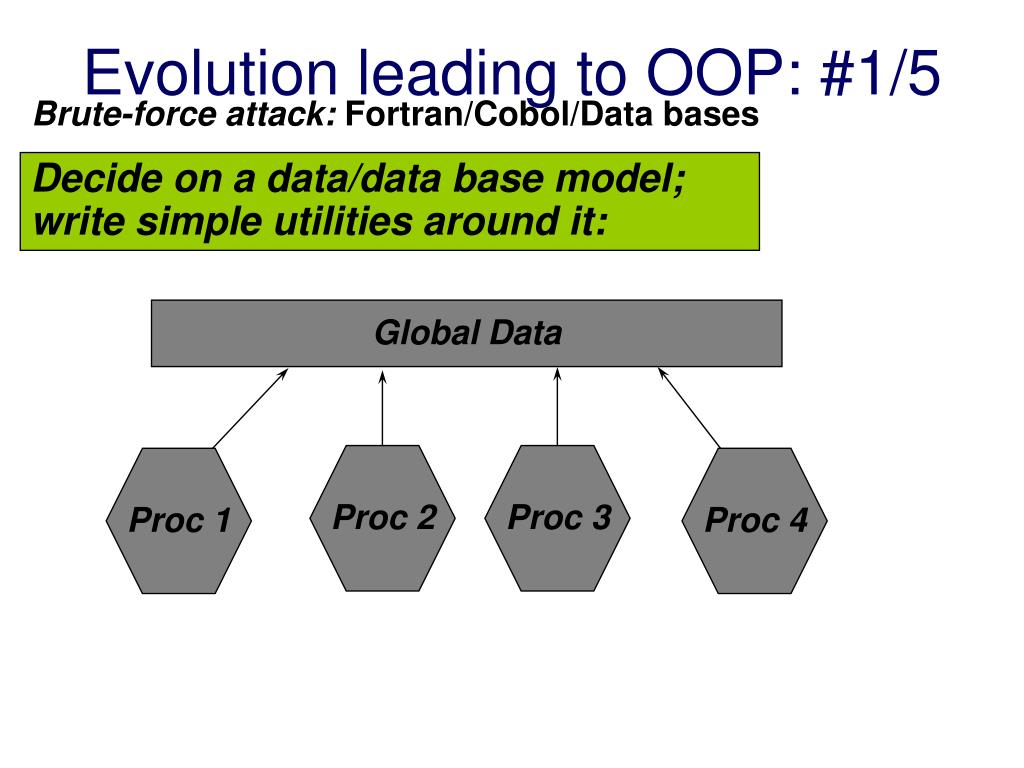 Evolution leading to OOP: #1/5

Brute-force attack: Fortran/Cobol/Data bases

Decide on a data/data base model; write simple utilities around it:

Global Data

Proc 1

Proc 2

Proc 3

Proc 4